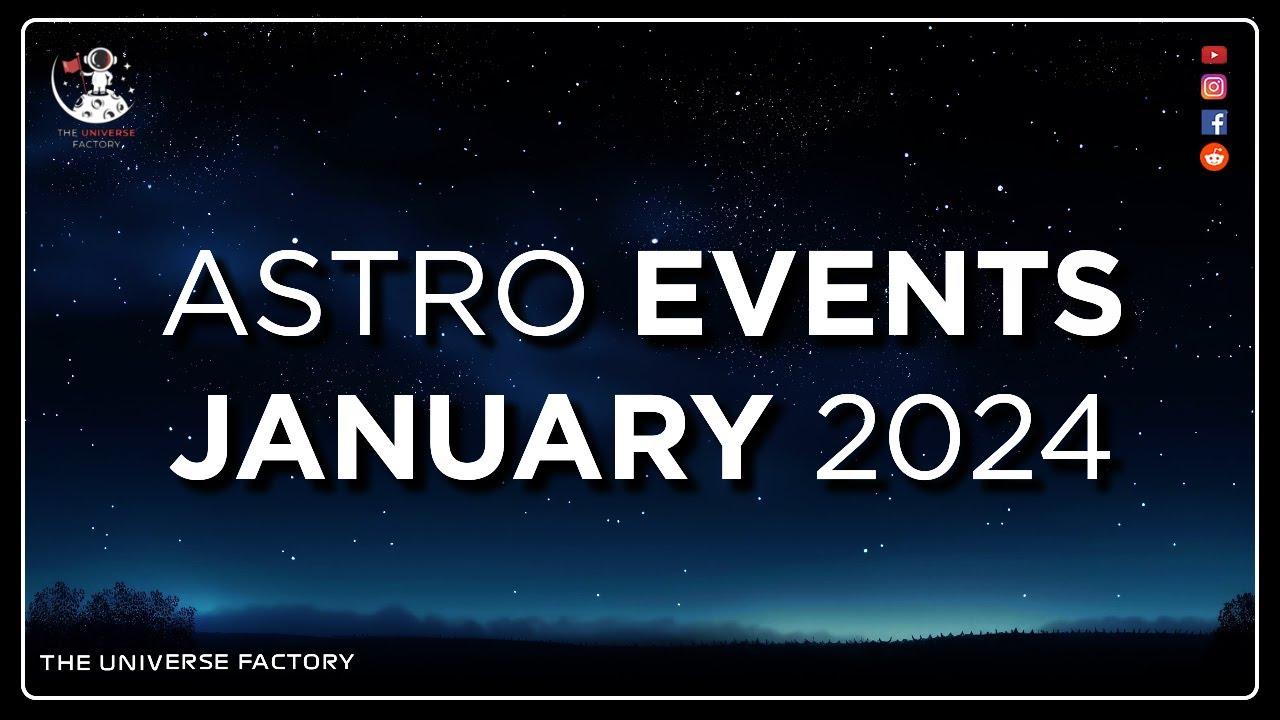 THE UNIVERSE FACTORY

ASTRO EVENTS
JANUARY 2024

THE UNIVERSE FACTORY